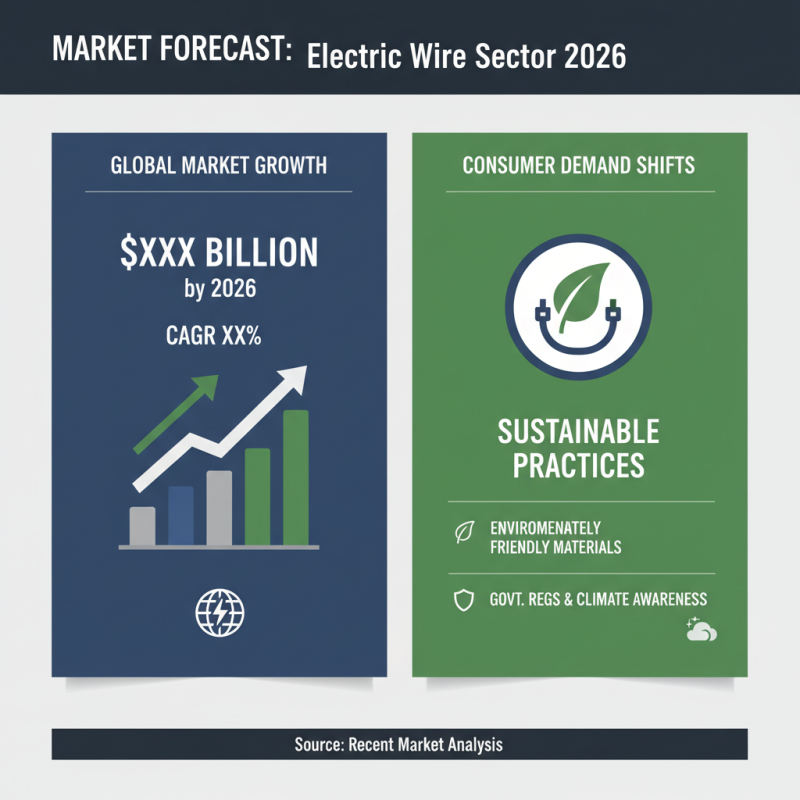 MARKET FORECAST: Electric Wire Sector 2026

GLOBAL MARKET GROWTH

$XXX BILLION
by 2026

CAGR XX%

CONSUMER DEMAND SHIFTS

SUSTAINABLE PRACTICES

ENVIROMENATELY FRIENDLY MATERIALS

GOVT. REGS & CLIMATE AWARENESS

Source: Recent Market Analysis